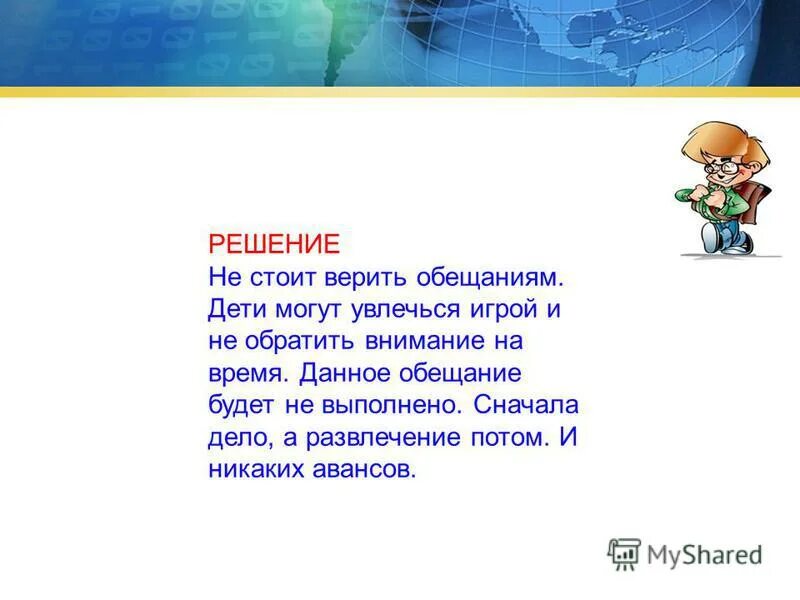 РЕШЕНИЕ
Не стоит верить обещаниям. Дети могут увлечься игрой и не обратить внимание на время. Данное обещание будет не выполнено. Сначала дело, а развлечение потом. И никаких авансов.

MyShared